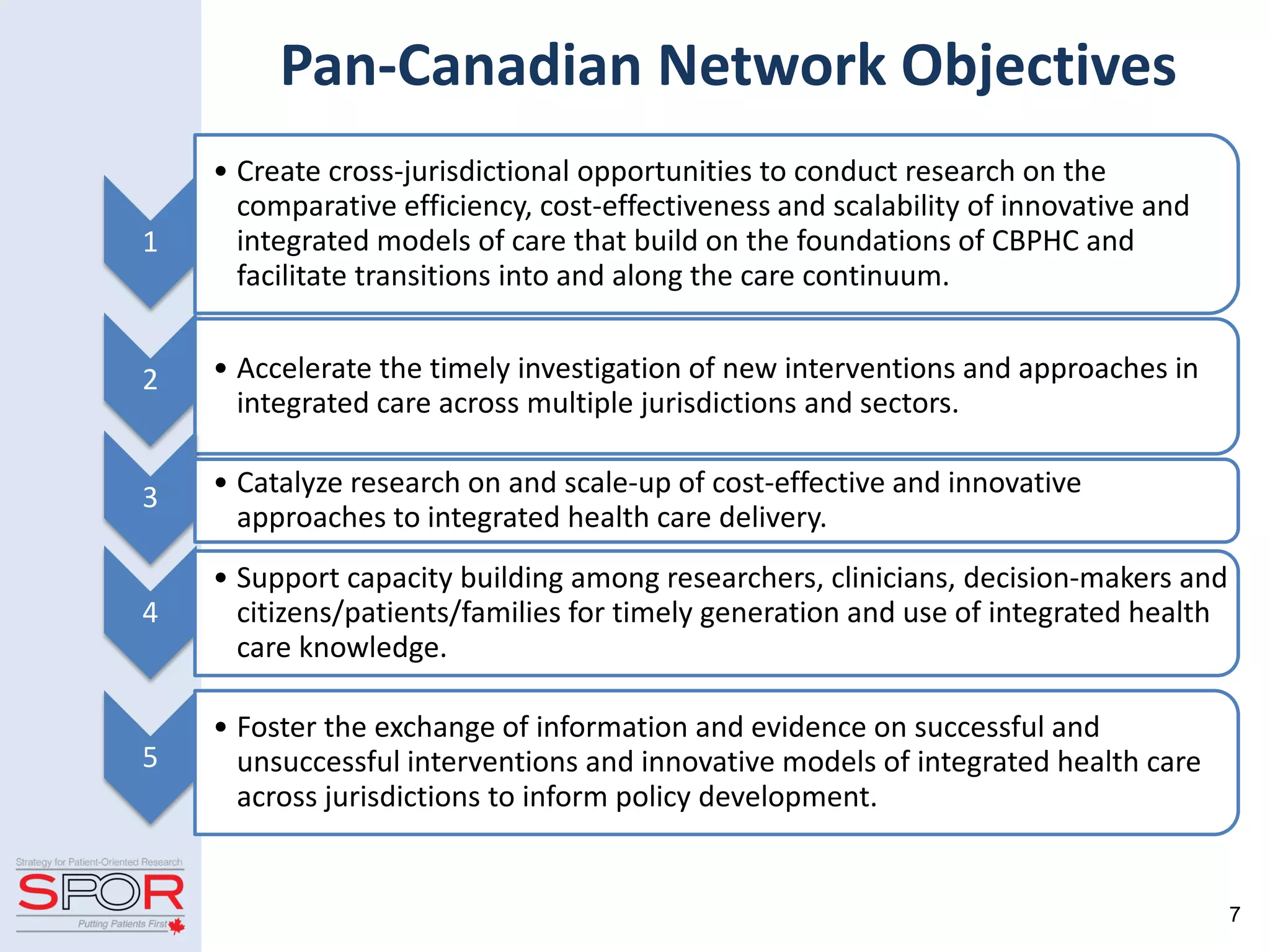 Pan-Canadian Network Objectives

1

• Create cross-jurisdictional opportunities to conduct research on the comparative efficiency, cost-effectiveness and scalability of innovative and integrated models of care that build on the foundations of CBPHC and facilitate transitions into and along the care continuum.

2

• Accelerate the timely investigation of new interventions and approaches in integrated care across multiple jurisdictions and sectors.

3

• Catalyze research on and scale-up of cost-effective and innovative approaches to integrated health care delivery.

4

• Support capacity building among researchers, clinicians, decision-makers and citizens/patients/families for timely generation and use of integrated health care knowledge.

5

• Foster the exchange of information and evidence on successful and unsuccessful interventions and innovative models of integrated health care across jurisdictions to inform policy development.

Strategy for Patient-Oriented Research
SPOR
Putting Patients First

7